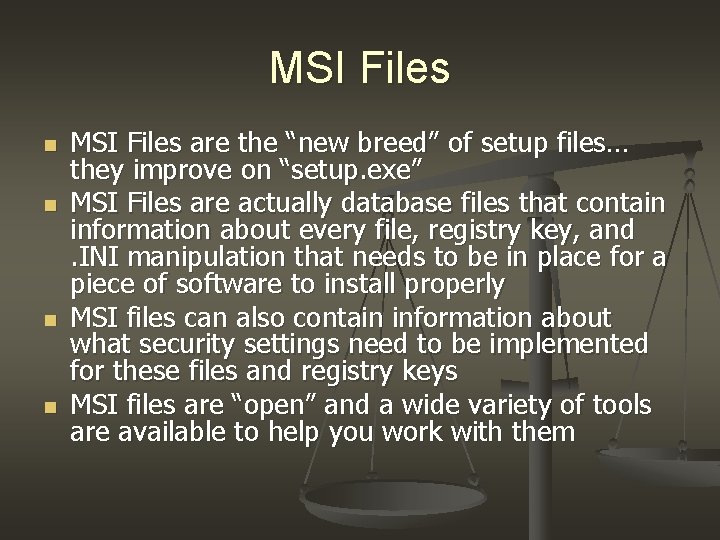 MSI Files

- MSI Files are the “new breed” of setup files… they improve on “setup.exe”
- MSI Files are actually database files that contain information about every file, registry key, and .INI manipulation that needs to be in place for a piece of software to install properly
- MSI files can also contain information about what security settings need to be implemented for these files and registry keys
- MSI files are “open” and a wide variety of tools are available to help you work with them